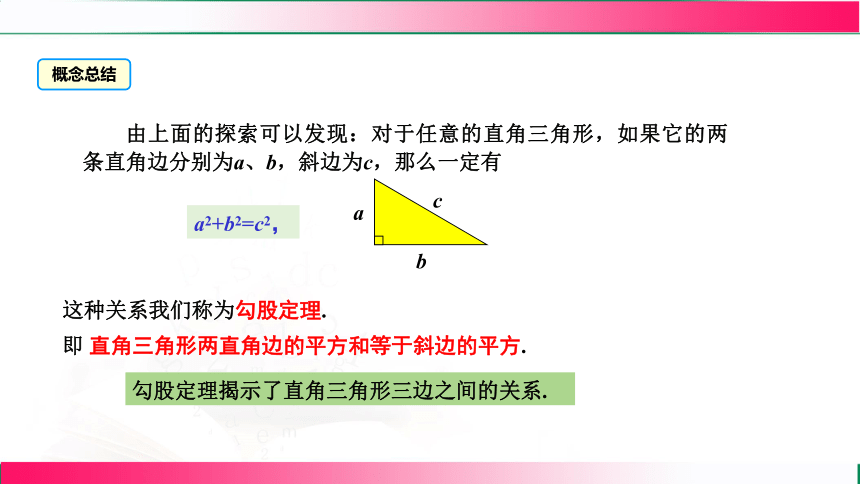 概念总结

由上面的探索可以发现：对于任意的直角三角形，如果它的两条直角边分别为$a$、$b$，斜边为$c$，那么一定有

$a^2+b^2=c^2$，

$a$

$c$

$b$

这种关系我们称为勾股定理.

即 直角三角形两直角边的平方和等于斜边的平方.

勾股定理揭示了直角三角形三边之间的关系.